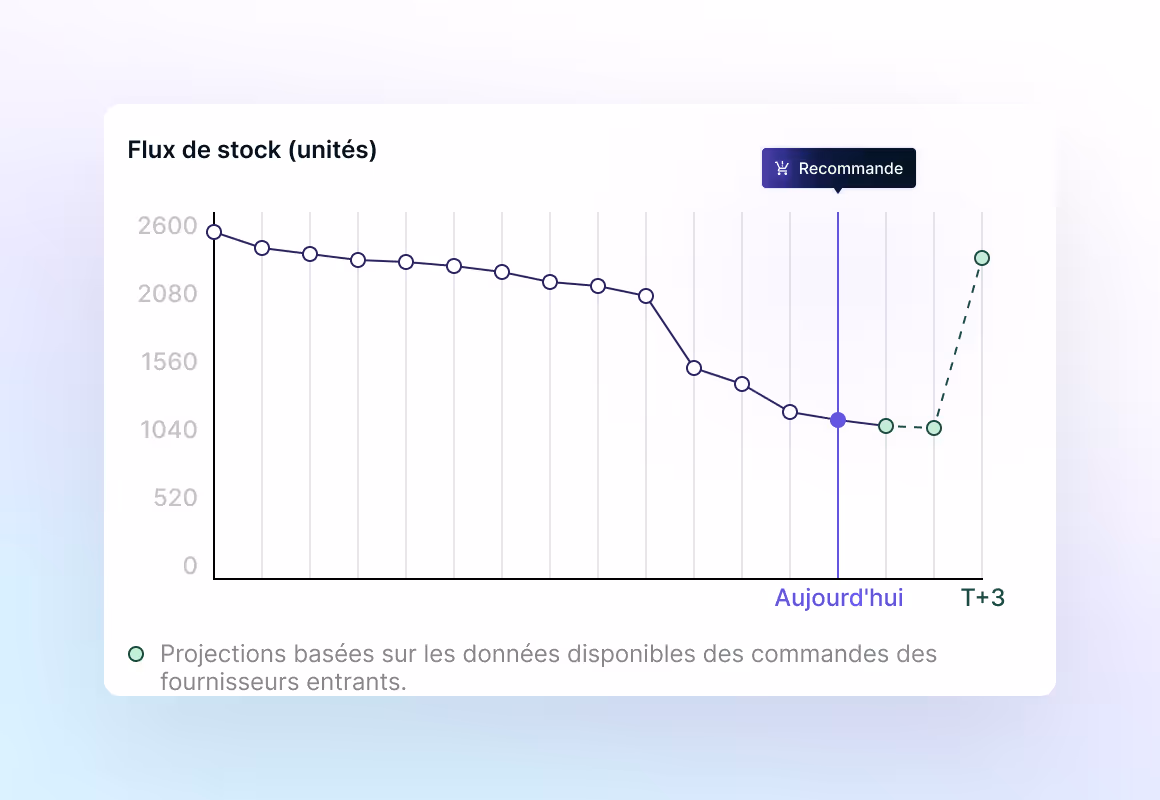 Flux de stock (unités)

Recommande

2600
2080
1560
1040
520
0

Aujourd'hui
T+3

Projections basées sur les données disponibles des commandes des fournisseurs entrants.